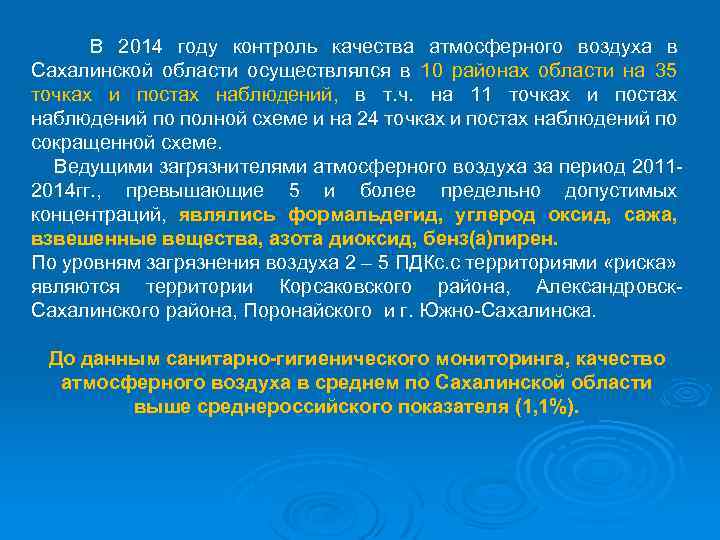 В 2014 году контроль качества атмосферного воздуха в Сахалинской области осуществлялся в 10 районах области на 35 точках и постах наблюдений, в т.ч. на 11 точках и постах наблюдений по полной схеме и на 24 точках и постах наблюдений по сокращенной схеме.

Ведущими загрязнителями атмосферного воздуха за период 2011-2014гг., превышающие 5 и более предельно допустимых концентраций, являлись формальдегид, углерод оксид, сажа, взвешенные вещества, азота диоксид, бенз(а)пирен.
По уровням загрязнения воздуха 2 – 5 ПДКс.с территориями «риска» являются территории Корсаковского района, Александровск-Сахалинского района, Поронайского и г. Южно-Сахалинска.

До данным санитарно-гигиенического мониторинга, качество атмосферного воздуха в среднем по Сахалинской области выше среднероссийского показателя (1,1%).